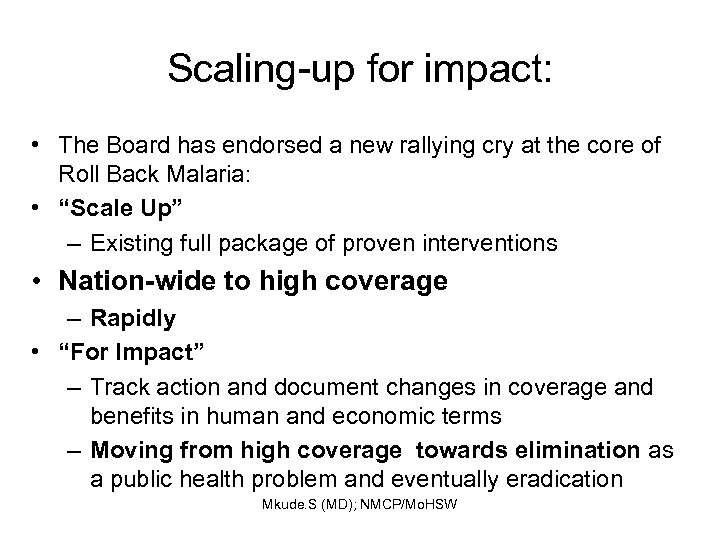 Scaling-up for impact:

• The Board has endorsed a new rallying cry at the core of Roll Back Malaria:
• “Scale Up”
– Existing full package of proven interventions
• Nation-wide to high coverage
– Rapidly
• “For Impact”
– Track action and document changes in coverage and benefits in human and economic terms
– Moving from high coverage towards elimination as a public health problem and eventually eradication

Mkude.S (MD); NMCP/MoHSW